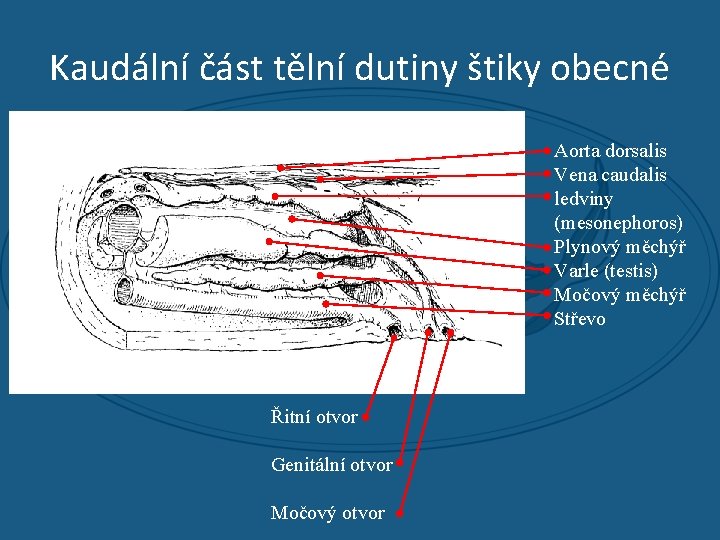 Kaudální část tělní dutiny štiky obecné

Aorta dorsalis
Vena caudalis
ledviny (mesonephoros)
Plynový měchýř
Varle (testis)
Močový měchýř
Střevo

Řitní otvor

Genitální otvor

Močový otvor